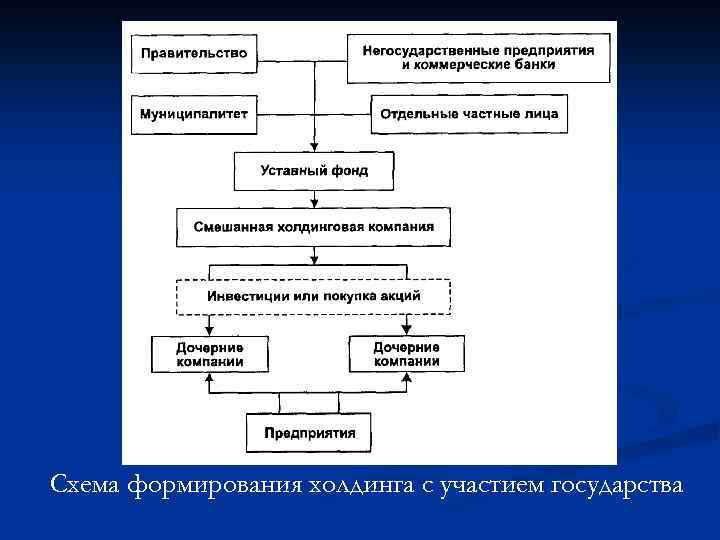 Правительство

Негосударственные предприятия и коммерческие банки

Муниципалитет

Отдельные частные лица

Уставный фонд

Смешанная холдинговая компания

Инвестиции или покупка акций

Дочерние компании

Дочерние компании

Предприятия

Схема формирования холдинга с участием государства